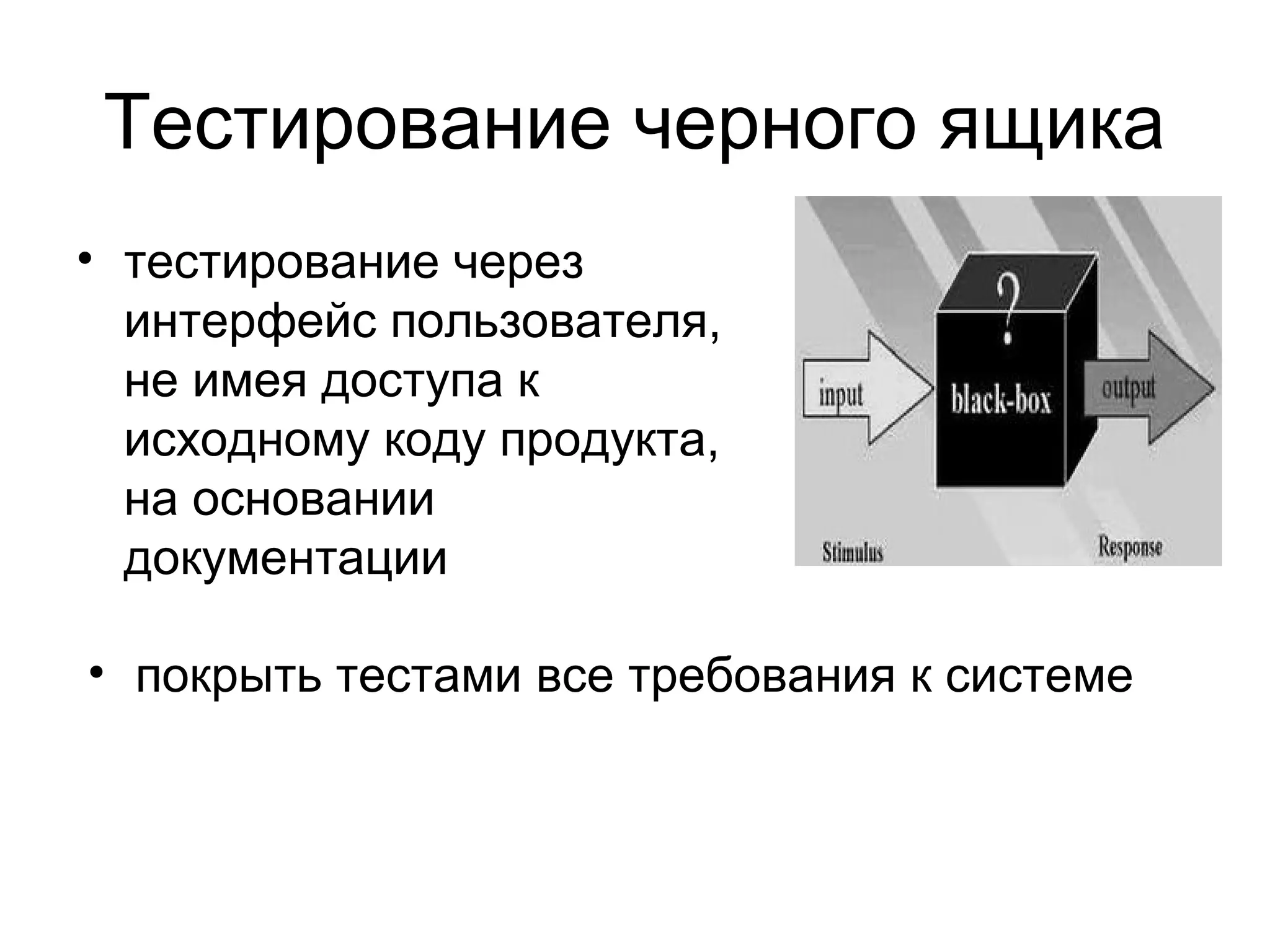 Тестирование черного ящика

• тестирование через интерфейс пользователя, не имея доступа к исходному коду продукта, на основании документации

?

input

black-box

output

Stimulus

Response

• покрыть тестами все требования к системе